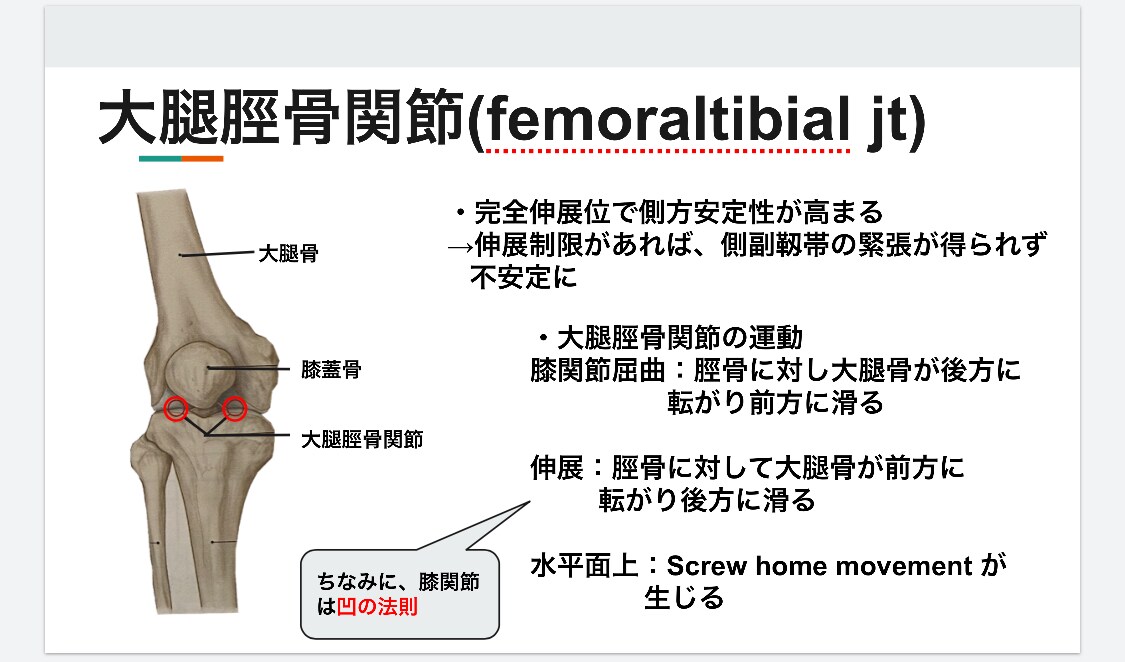 大腿脛骨関節(femoraltibial jt)

大腿骨

膝蓋骨

大腿脛骨関節

・完全伸展位で側方安定性が高まる
→伸展制限があれば、側副靭帯の緊張が得られず不安定に

・大腿脛骨関節の運動
膝関節屈曲：脛骨に対し大腿骨が後方に転がり前方に滑る

伸展：脛骨に対して大腿骨が前方に転がり後方に滑る

水平面上：Screw home movement が生じる

ちなみに、膝関節は凹の法則